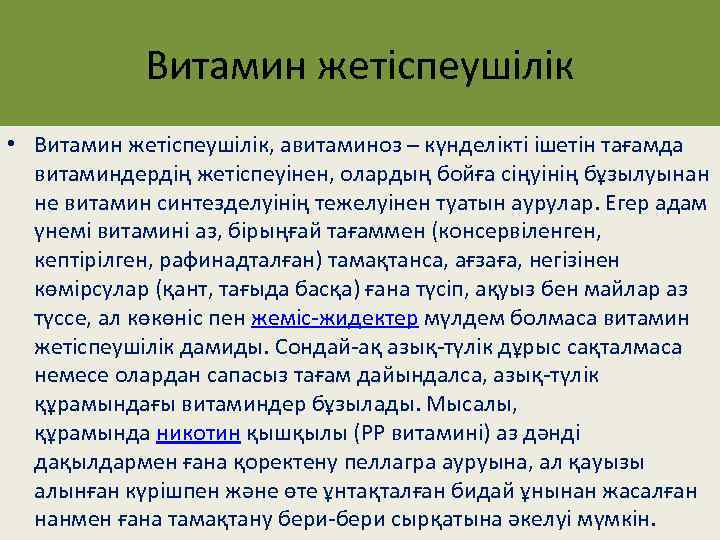 Витамин жетіспеушілік

• Витамин жетіспеушілік, авитаминоз – күнделікті ішетін тағамда витаминдердің жетіспеуінен, олардың бойға сіңуінің бұзылуынан не витамин синтезделуінің тежелуінен туатын аурулар. Егер адам үнемі витамині аз, бірыңғай тағаммен (консервіленген, кептірілген, рафинадталған) тамақтанса, ағзаға, негізінен көмірсулар (қант, тағыда басқа) ғана түсіп, ақуыз бен майлар аз түссе, ал көкөніс пен жеміс-жидектер мүлдем болмаса витамин жетіспеушілік дамиды. Сондай-ақ азық-түлік дұрыс сақталмаса немесе олардан сапасыз тағам дайындалса, азық-түлік құрамындағы витаминдер бұзылады. Мысалы, құрамында никотин қышқылы (РР витамині) аз дәнді дақылдармен ғана қоректену пеллагра ауруына, ал қауызы алынған күрішпен және өте ұнтақталған бидай ұнынан жасалған нанмен ғана тамақтану бери-бери сырқатына әкелуі мүмкін.